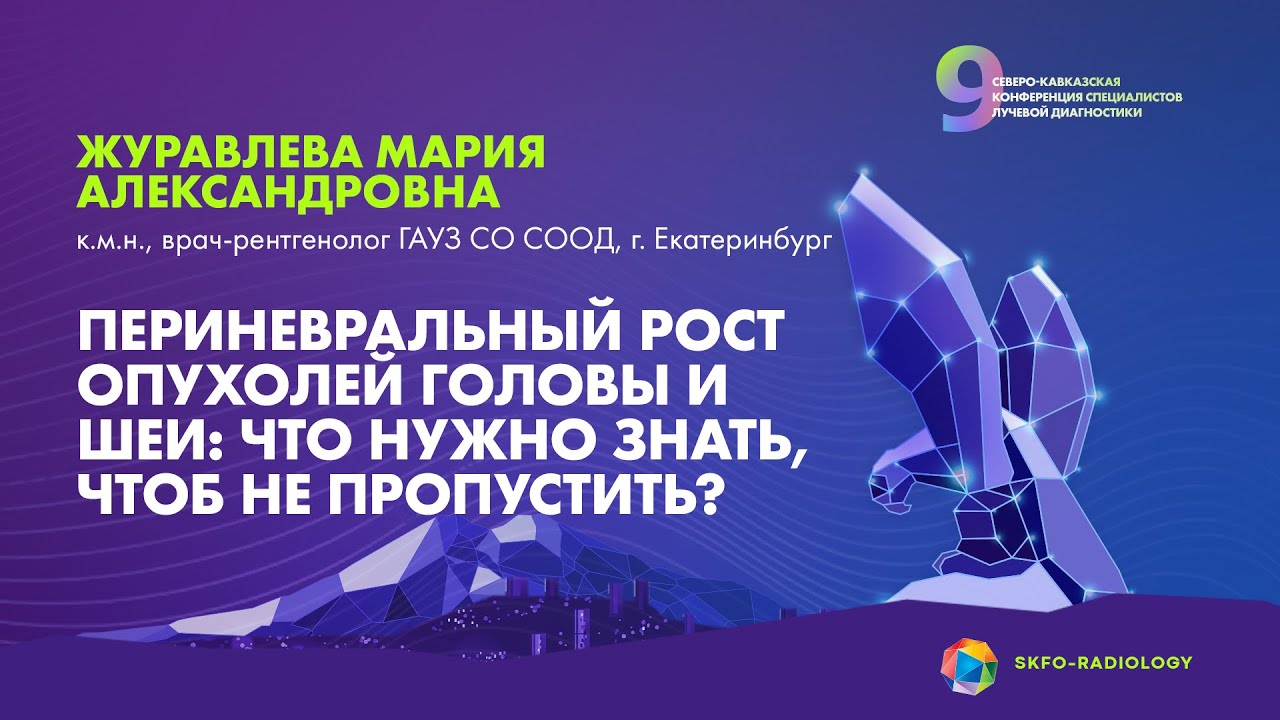 9
СЕВЕРО-КАВКАЗСКАЯ КОНФЕРЕНЦИЯ СПЕЦИАЛИСТОВ ЛУЧЕВОЙ ДИАГНОСТИКИ

ЖУРАВЛЕВА МАРИЯ АЛЕКСАНДРОВНА

к.м.н., врач-рентгенолог ГАУЗ СО СООД, г. Екатеринбург

ПЕРИНЕВРАЛЬНЫЙ РОСТ ОПУХОЛЕЙ ГОЛОВЫ И ШЕИ: ЧТО НУЖНО ЗНАТЬ, ЧТОБ НЕ ПРОПУСТИТЬ?

SKFO-RADIOLOGY